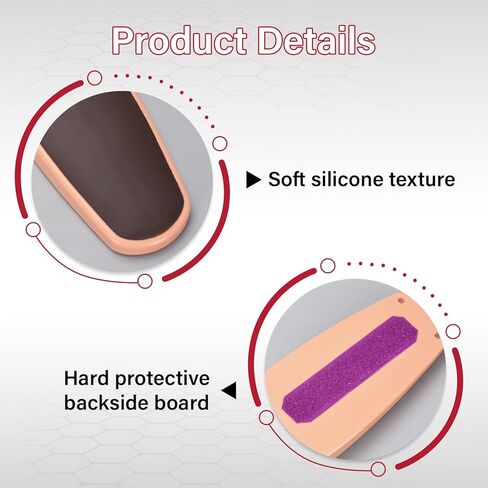 Product Details

Soft silicone texture

Hard protective backside board